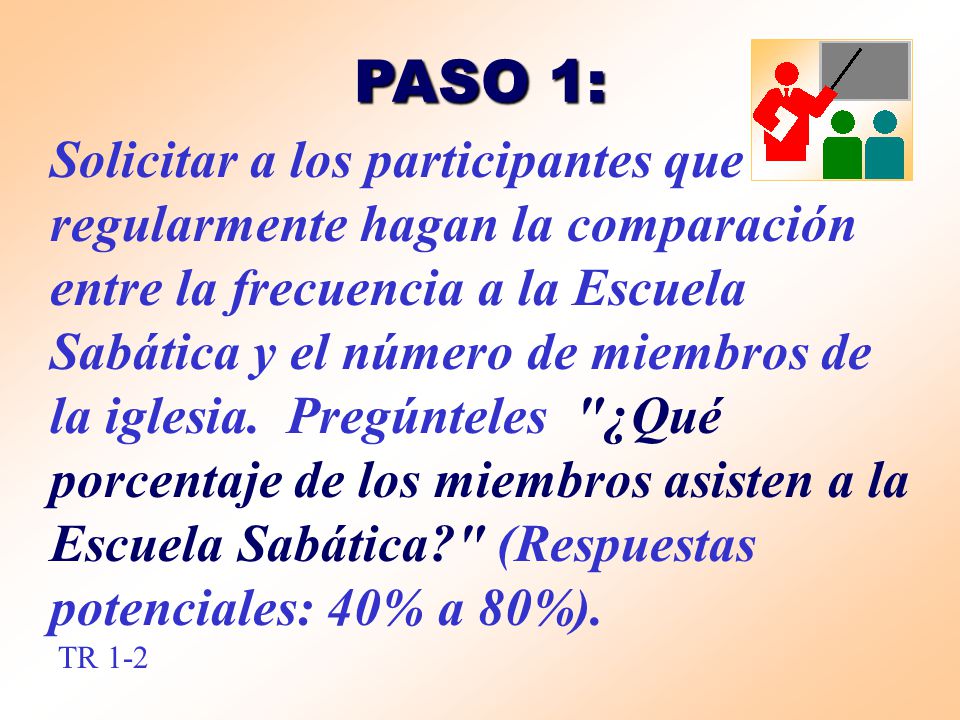 PASO 1:

Solicitar a los participantes que regularmente hagan la comparación entre la frecuencia a la Escuela Sabática y el número de miembros de la iglesia. Pregúnteles "¿Qué porcentaje de los miembros asisten a la Escuela Sabática?" (Respuestas potenciales: 40% a 80%).

TR 1-2